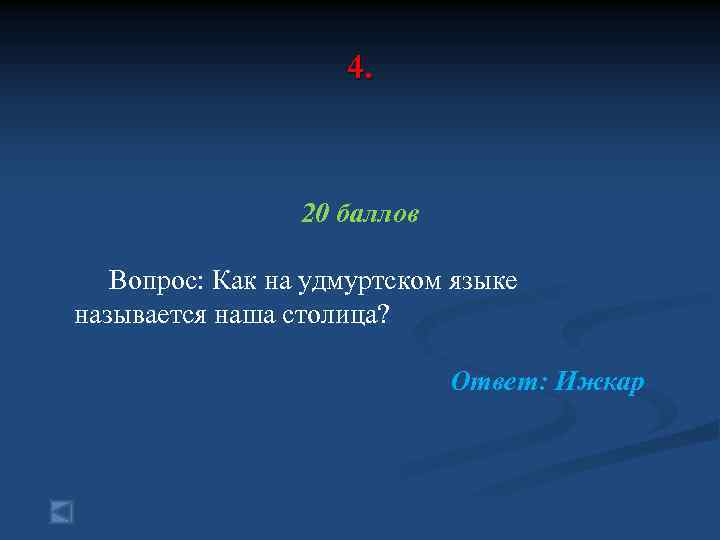 4.

20 баллов

Вопрос: Как на удмуртском языке называется наша столица?

Ответ: Ижкар